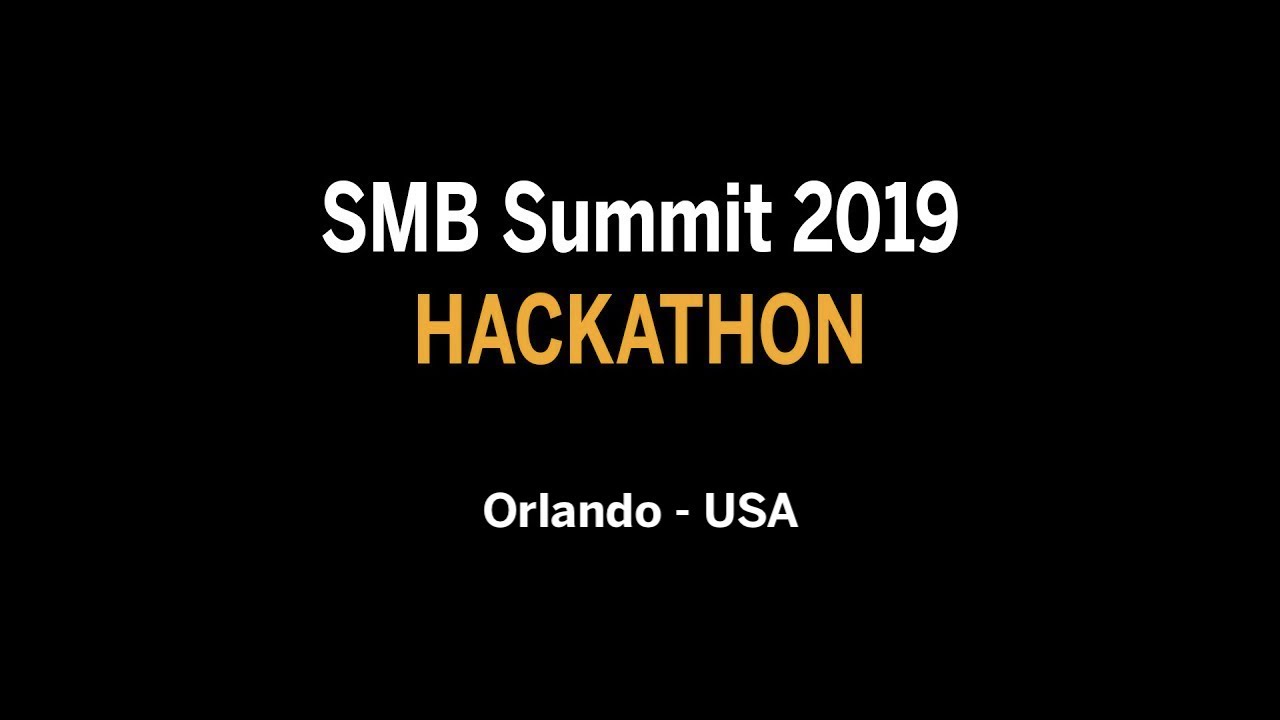 SMB Summit 2019
HACKATHON

Orlando - USA